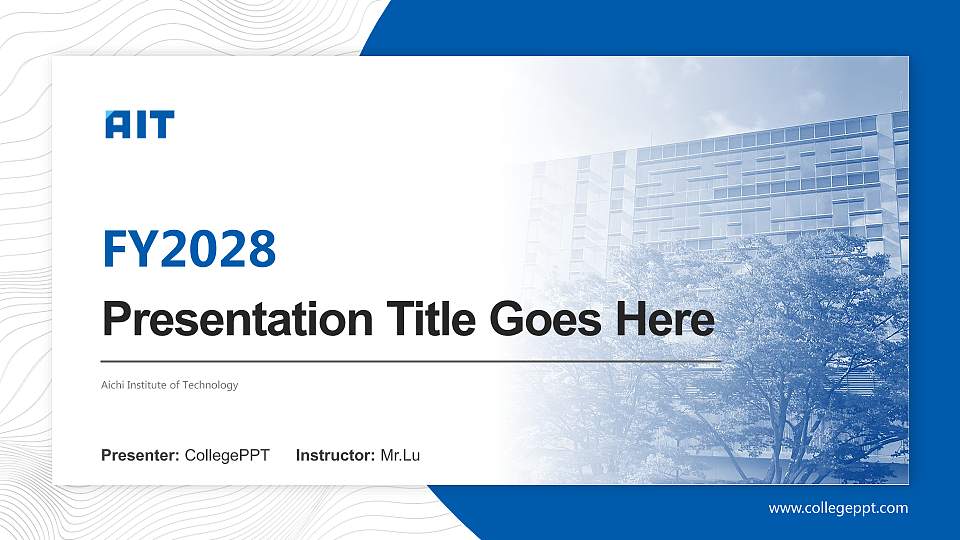 AIT

FY2028

Presentation Title Goes Here

Aichi Institute of Technology

Presenter: CollegePPT Instructor: Mr.Lu

www.collegeppt.com